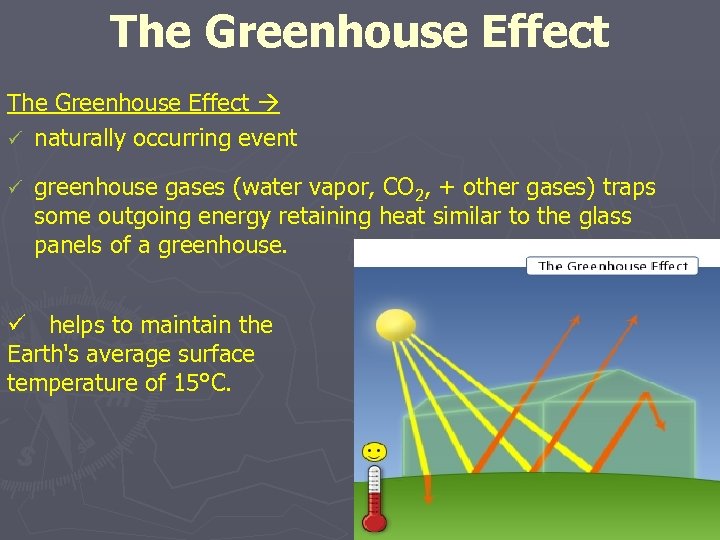 The Greenhouse Effect

The Greenhouse Effect →

✓ naturally occurring event

✓ greenhouse gases (water vapor, $CO_2$, + other gases) traps some outgoing energy retaining heat similar to the glass panels of a greenhouse.

✓ helps to maintain the Earth's average surface temperature of 15°C.

The Greenhouse Effect